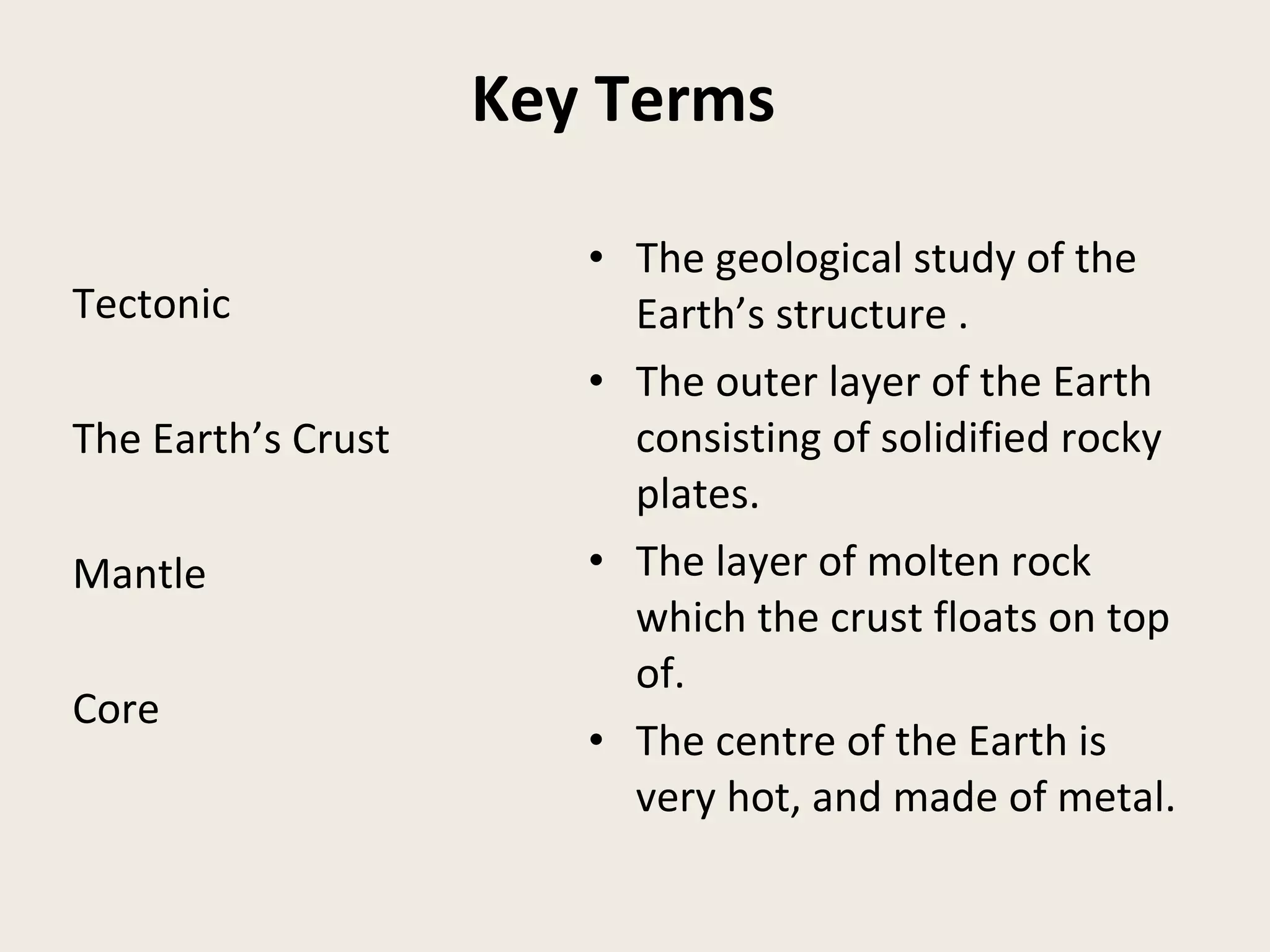 Key Terms

Tectonic

The Earth’s Crust

Mantle

Core

• The geological study of the Earth’s structure .

• The outer layer of the Earth consisting of solidified rocky plates.

• The layer of molten rock which the crust floats on top of.

• The centre of the Earth is very hot, and made of metal.